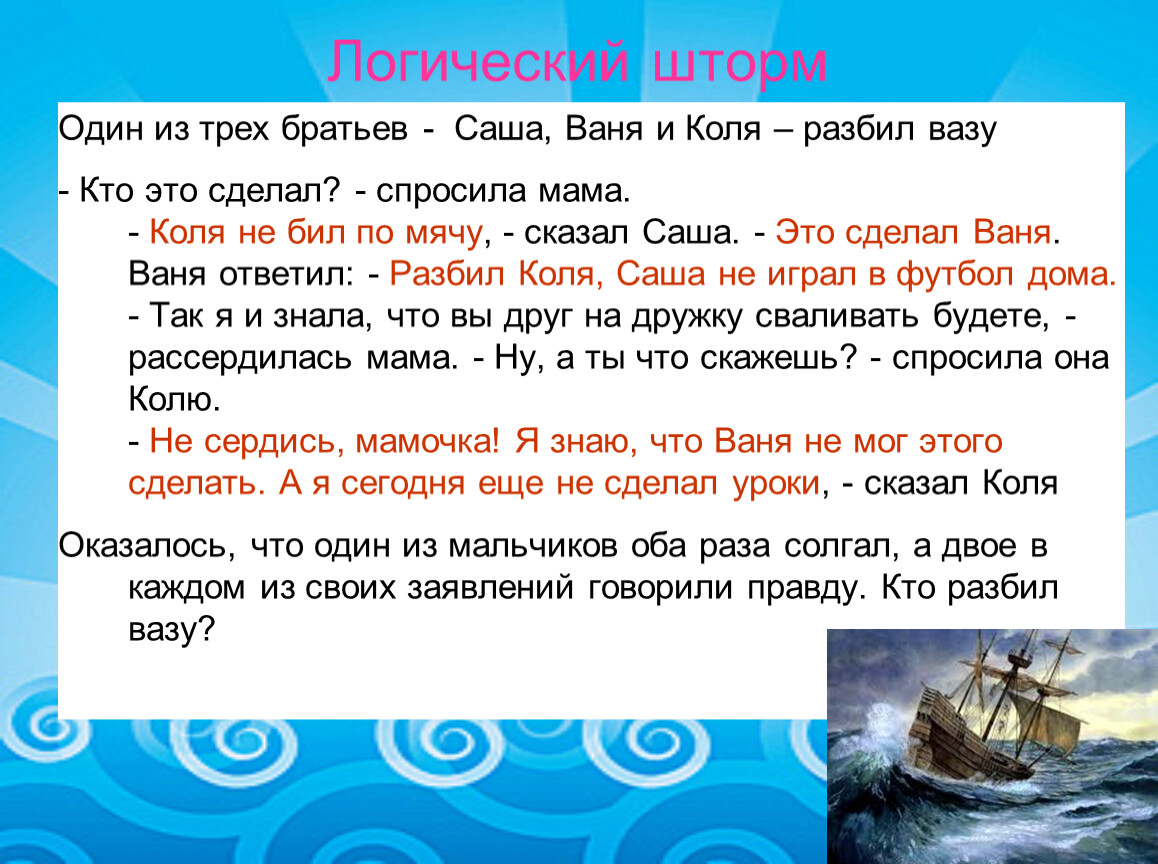 Логический шторм

Один из трех братьев - Саша, Ваня и Коля – разбил вазу

- Кто это сделал? - спросила мама.
- Коля не бил по мячу, - сказал Саша. - Это сделал Ваня.
Ваня ответил: - Разбил Коля, Саша не играл в футбол дома.
- Так я и знала, что вы друг на дружку сваливать будете, - рассердилась мама. - Ну, а ты что скажешь? - спросила она Колю.
- Не сердись, мамочка! Я знаю, что Ваня не мог этого сделать. А я сегодня еще не сделал уроки, - сказал Коля

Оказалось, что один из мальчиков оба раза солгал, а двое в каждом из своих заявлений говорили правду. Кто разбил вазу?